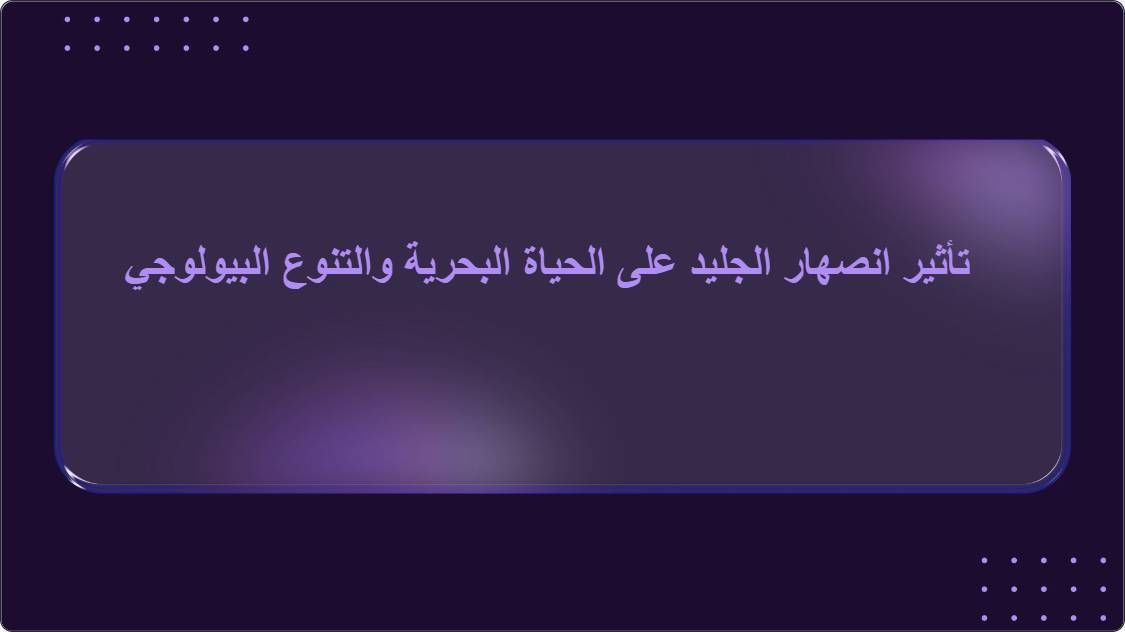 تأثير انصهار الجليد على الحياة البحرية والتنوع البيولوجي